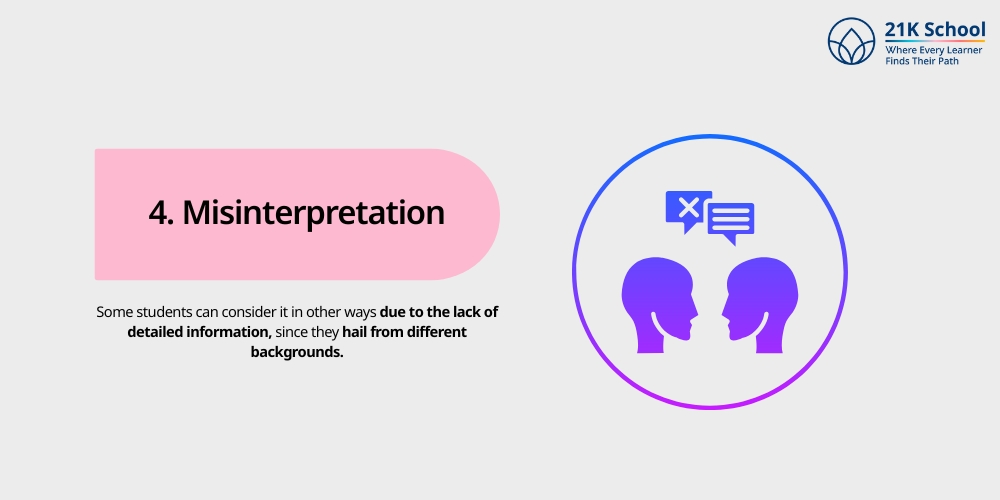 21K School
Where Every Learner Finds Their Path

4. Misinterpretation

Some students can consider it in other ways due to the lack of detailed information, since they hail from different backgrounds.